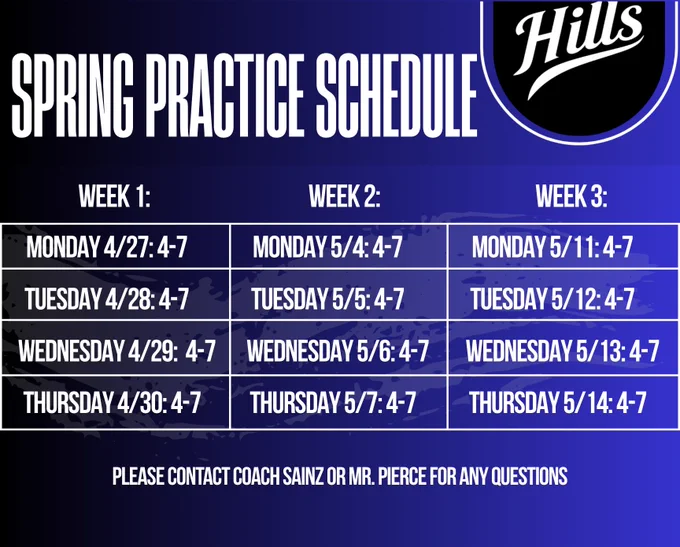 Hills

SPRING PRACTICE SCHEDULE

| WEEK 1: | WEEK 2: | WEEK 3: |
|---|---|---|
| MONDAY 4/27: 4-7 | MONDAY 5/4: 4-7 | MONDAY 5/11: 4-7 |
| TUESDAY 4/28: 4-7 | TUESDAY 5/5: 4-7 | TUESDAY 5/12: 4-7 |
| WEDNESDAY 4/29: 4-7 | WEDNESDAY 5/6: 4-7 | WEDNESDAY 5/13: 4-7 |
| THURSDAY 4/30: 4-7 | THURSDAY 5/7: 4-7 | THURSDAY 5/14: 4-7 |

PLEASE CONTACT COACH SAINZ OR MR. PIERCE FOR ANY QUESTIONS